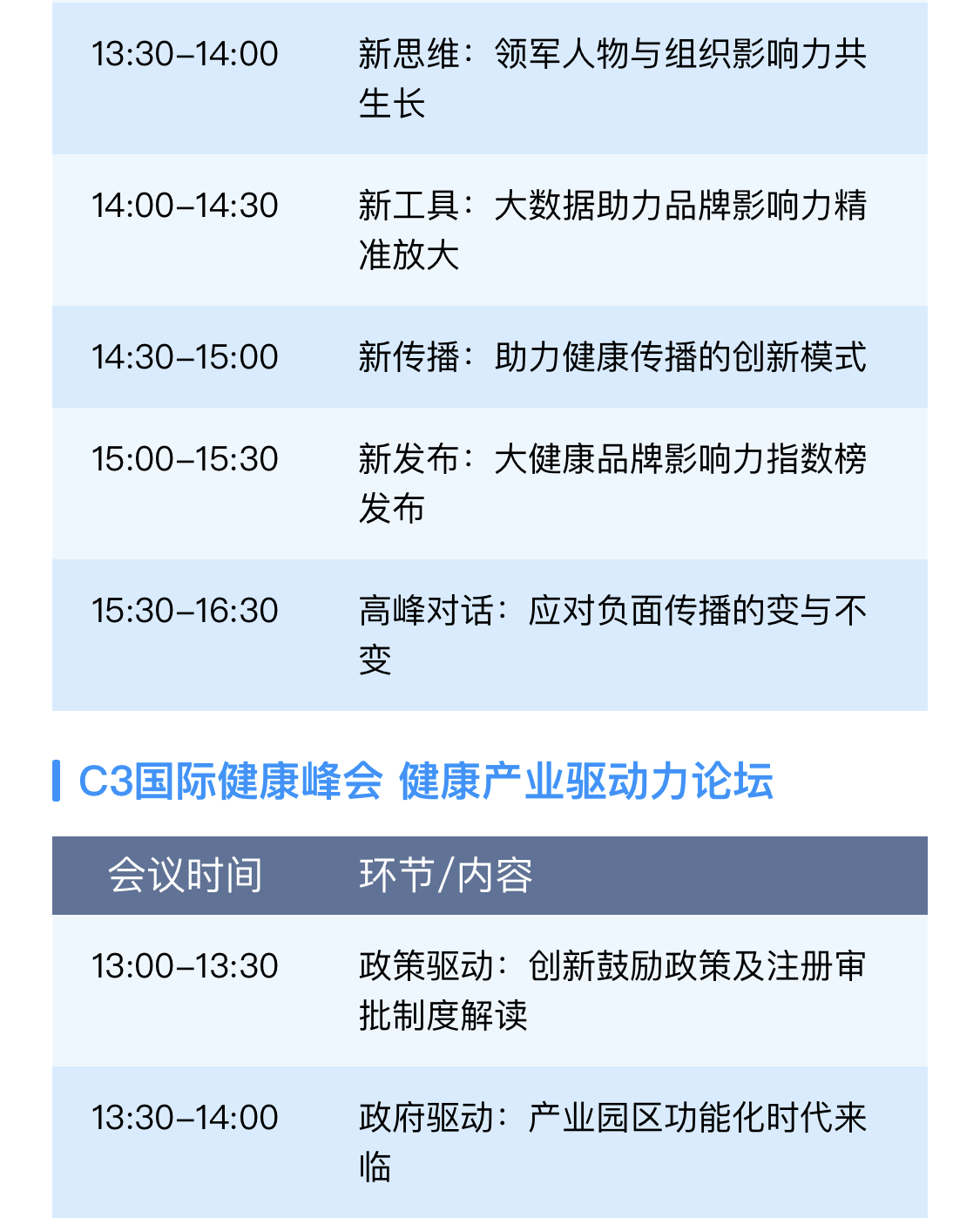 | | |
|---|---|
| 13:30–14:00 | 新思维：领军人物与组织影响力共生长 |
| 14:00–14:30 | 新工具：大数据助力品牌影响力精准放大 |
| 14:30–15:00 | 新传播：助力健康传播的创新模式 |
| 15:00–15:30 | 新发布：大健康品牌影响力指数榜发布 |
| 15:30–16:30 | 高峰对话：应对负面传播的变与不变 |

C3国际健康峰会 健康产业驱动力论坛

| 会议时间 | 环节/内容 |
|---|---|
| 13:00–13:30 | 政策驱动：创新鼓励政策及注册审批制度解读 |
| 13:30–14:00 | 政府驱动：产业园区功能化时代来临 |